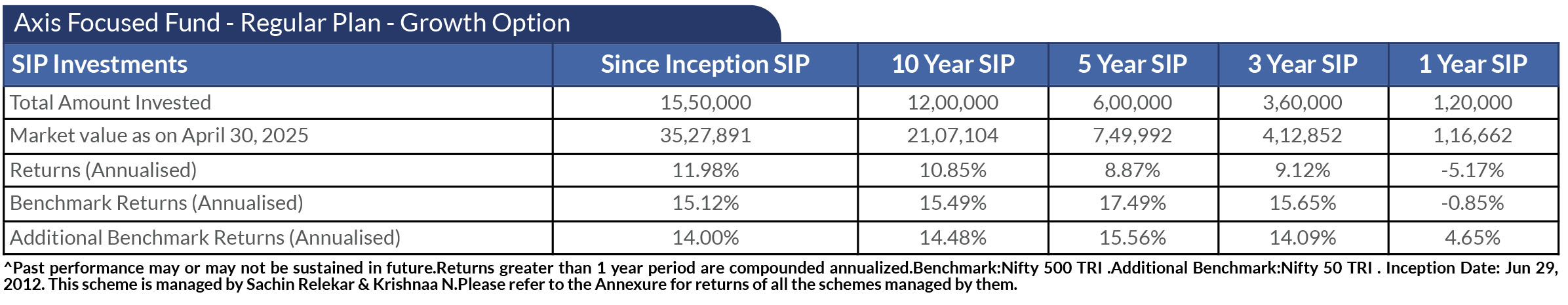 Axis Focused Fund - Regular Plan - Growth Option

| SIP Investments | Since Inception SIP | 10 Year SIP | 5 Year SIP | 3 Year SIP | 1 Year SIP |
|---|---|---|---|---|---|
| Total Amount Invested | 15,50,000 | 12,00,000 | 6,00,000 | 3,60,000 | 1,20,000 |
| Market value as on April 30, 2025 | 35,27,891 | 21,07,104 | 7,49,992 | 4,12,852 | 1,16,662 |
| Returns (Annualised) | 11.98% | 10.85% | 8.87% | 9.12% | -5.17% |
| Benchmark Returns (Annualised) | 15.12% | 15.49% | 17.49% | 15.65% | -0.85% |
| Additional Benchmark Returns (Annualised) | 14.00% | 14.48% | 15.56% | 14.09% | 4.65% |

^Past performance may or may not be sustained in future.Returns greater than 1 year period are compounded annualized.Benchmark:Nifty 500 TRI .Additional Benchmark:Nifty 50 TRI . Inception Date: Jun 29, 2012. This scheme is managed by Sachin Relekar & Krishnaa N.Please refer to the Annexure for returns of all the schemes managed by them.